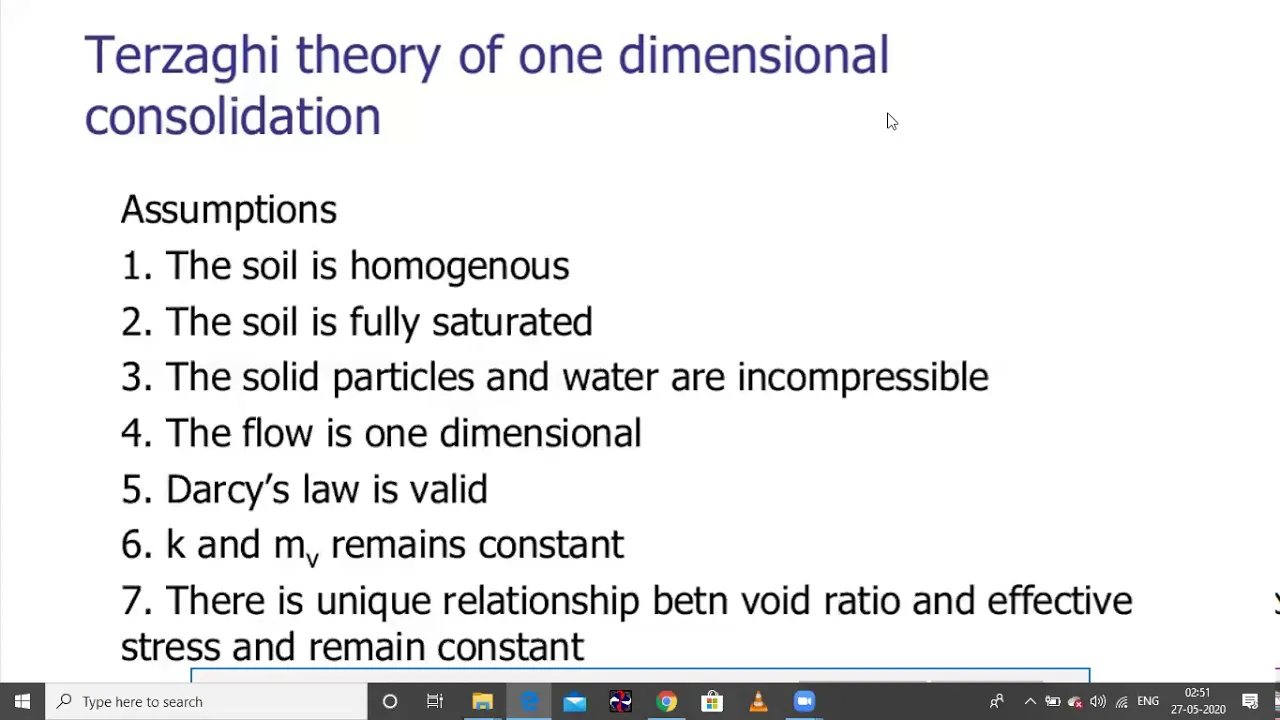 Terzaghi theory of one dimensional consolidation

Assumptions
1. The soil is homogenous
2. The soil is fully saturated
3. The solid particles and water are incompressible
4. The flow is one dimensional
5. Darcy's law is valid
6. k and $m_v$ remains constant
7. There is unique relationship betn void ratio and effective stress and remain constant

Type here to search

ENG
02:51
27-05-2020